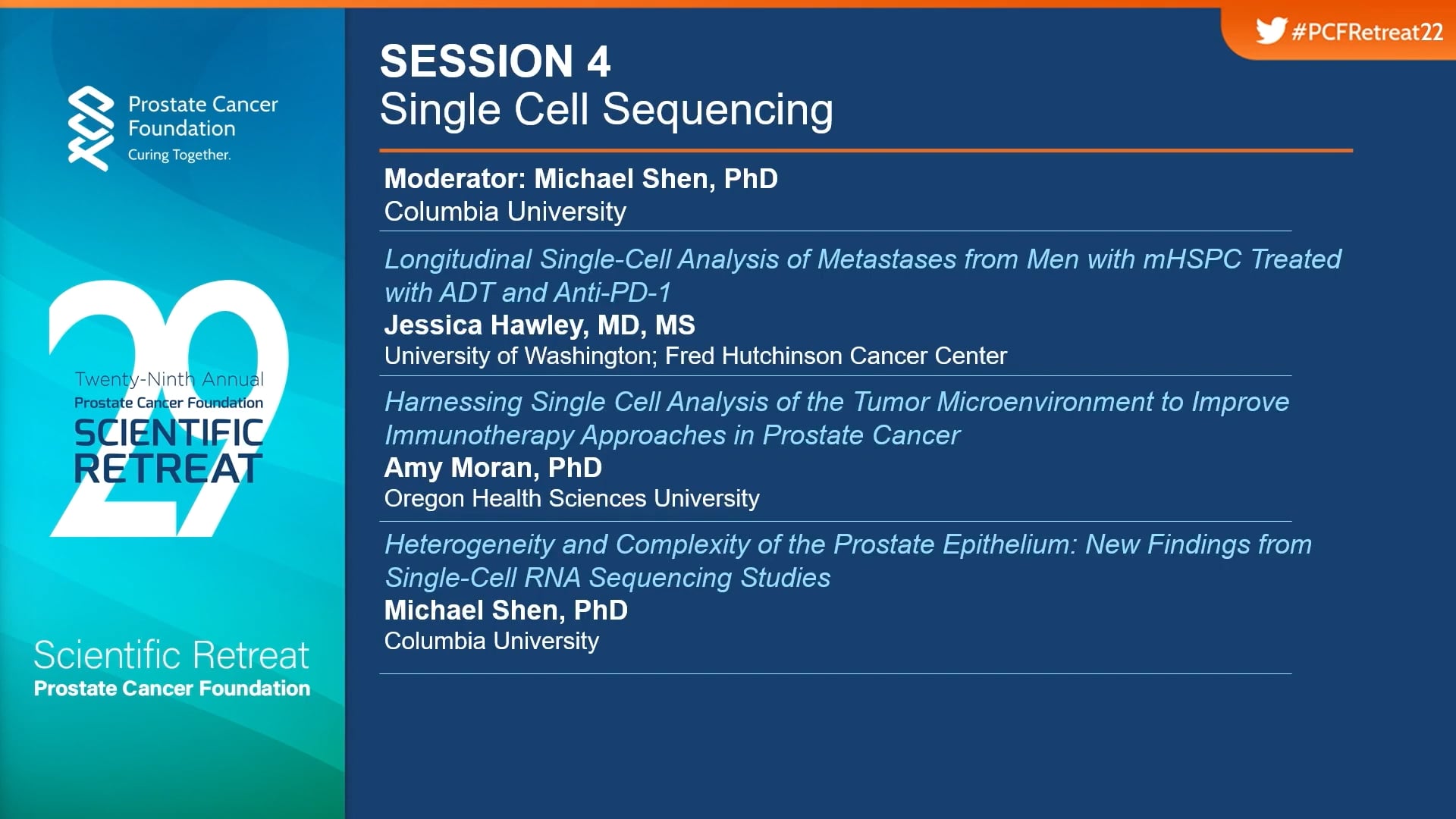 Prostate Cancer Foundation
Curing Together.

29
Twenty-Ninth Annual
Prostate Cancer Foundation
SCIENTIFIC RETREAT

Scientific Retreat
Prostate Cancer Foundation

#PCFRetreat22

SESSION 4
Single Cell Sequencing

Moderator: Michael Shen, PhD
Columbia University

Longitudinal Single-Cell Analysis of Metastases from Men with mHSPC Treated with ADT and Anti-PD-1
Jessica Hawley, MD, MS
University of Washington; Fred Hutchinson Cancer Center

Harnessing Single Cell Analysis of the Tumor Microenvironment to Improve Immunotherapy Approaches in Prostate Cancer
Amy Moran, PhD
Oregon Health Sciences University

Heterogeneity and Complexity of the Prostate Epithelium: New Findings from Single-Cell RNA Sequencing Studies
Michael Shen, PhD
Columbia University